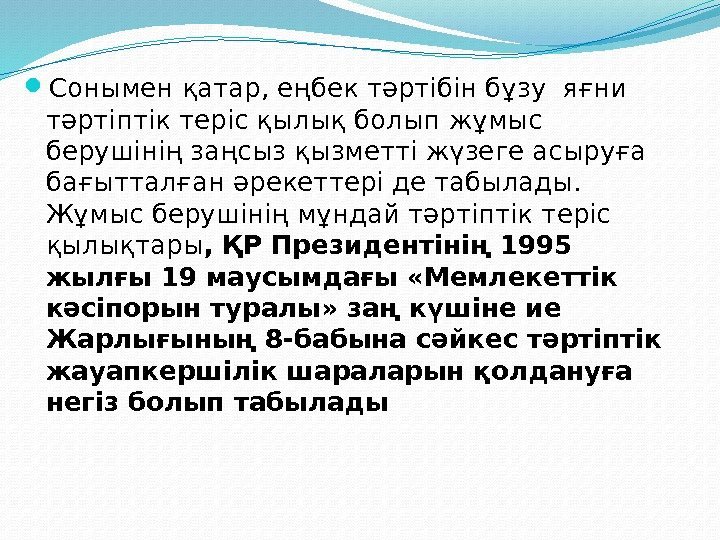 Сонымен қатар, еңбек тәртібін бұзу яғни тәртіптік теріс қылық болып жұмыс берушінің заңсыз қызметті жүзеге асыруға бағытталған әрекеттері де табылады. Жұмыс берушінің мұндай тәртіптік теріс қылықтары, ҚР Президентінің 1995 жылғы 19 маусымдағы «Мемлекеттік кәсіпорын туралы» заң күшіне ие Жарлығының 8-бабына сәйкес тәртіптік жауапкершілік шараларын қолдануға негіз болып табылады